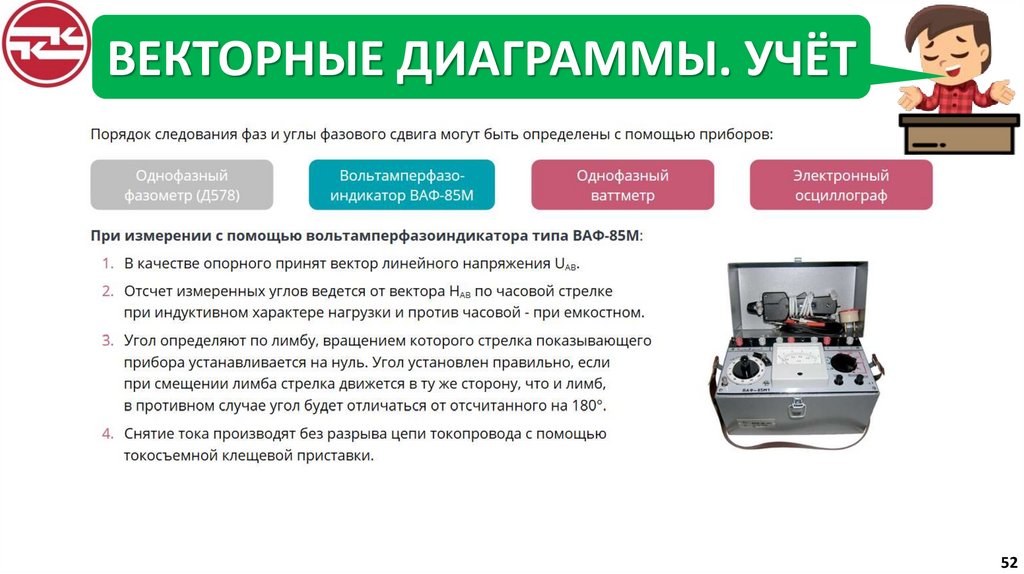 ВЕКТОРНЫЕ ДИАГРАММЫ. УЧЁТ

Порядок следования фаз и углы фазового сдвига могут быть определены с помощью приборов:

Однофазный фазометр (Д578)

Вольтамперфазо-индикатор ВАФ-85М

Однофазный ваттметр

Электронный осциллограф

При измерении с помощью вольтамперфазоиндикатора типа ВАФ-85М:

1. В качестве опорного принят вектор линейного напряжения $U_{AB}$.
2. Отсчет измеренных углов ведется от вектора $H_{AB}$ по часовой стрелке при индуктивном характере нагрузки и против часовой - при емкостном.
3. Угол определяют по лимбу, вращением которого стрелка показывающего прибора устанавливается на нуль. Угол установлен правильно, если при смещении лимба стрелка движется в ту же сторону, что и лимб, в противном случае угол будет отличаться от отсчитанного на 180°.
4. Снятие тока производят без разрыва цепи токопровода с помощью токосъемной клещевой приставки.

ВАФ-85М

52